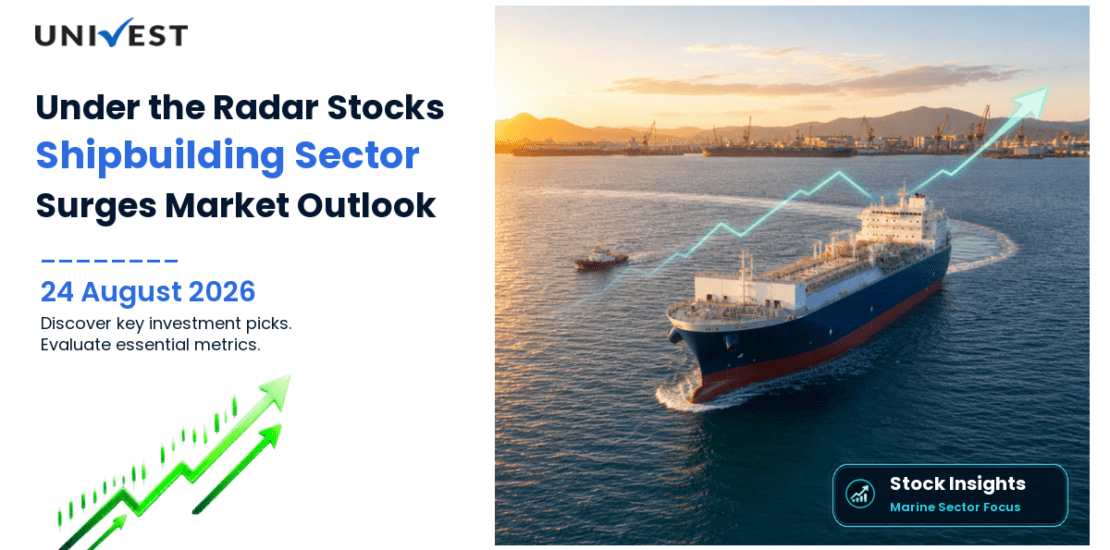 UNIVEST

Under the Radar Stocks
Shipbuilding Sector
Surges Market Outlook

24 August 2026

Discover key investment picks.
Evaluate essential metrics.

Stock Insights
Marine Sector Focus